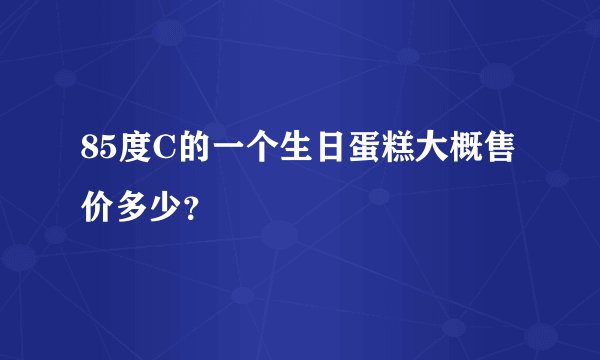 85度C的一个生日蛋糕大概售价多少?